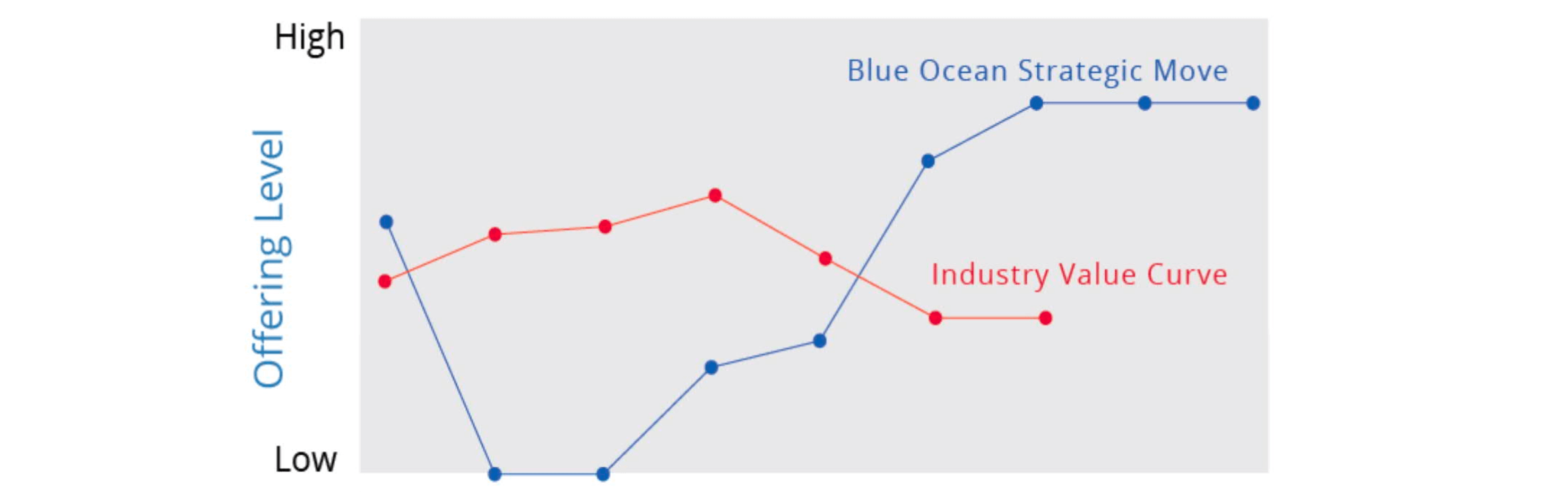 High

Offering Level

Low

Blue Ocean Strategic Move

Industry Value Curve